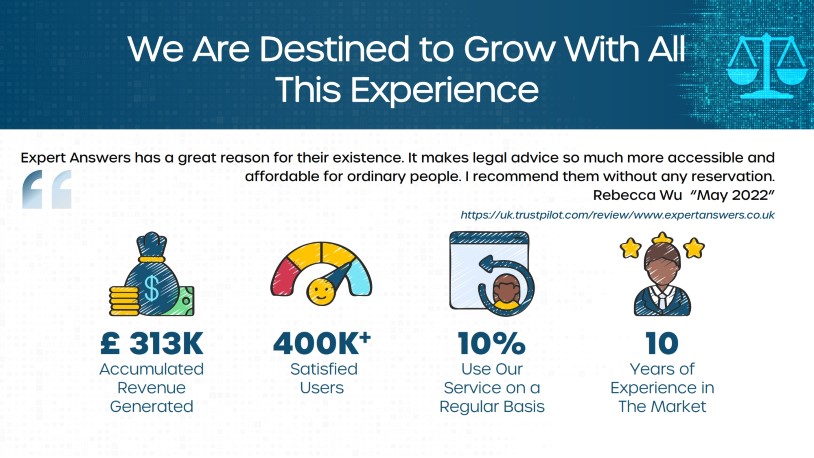 We Are Destined to Grow With All This Experience

Expert Answers has a great reason for their existence. It makes legal advice so much more accessible and affordable for ordinary people. I recommend them without any reservation.
Rebecca Wu "May 2022"
https://uk.trustpilot.com/review/www.expertanswers.co.uk

£ 313K
Accumulated Revenue Generated

400K+
Satisfied Users

10%
Use Our Service on a Regular Basis

10
Years of Experience in The Market